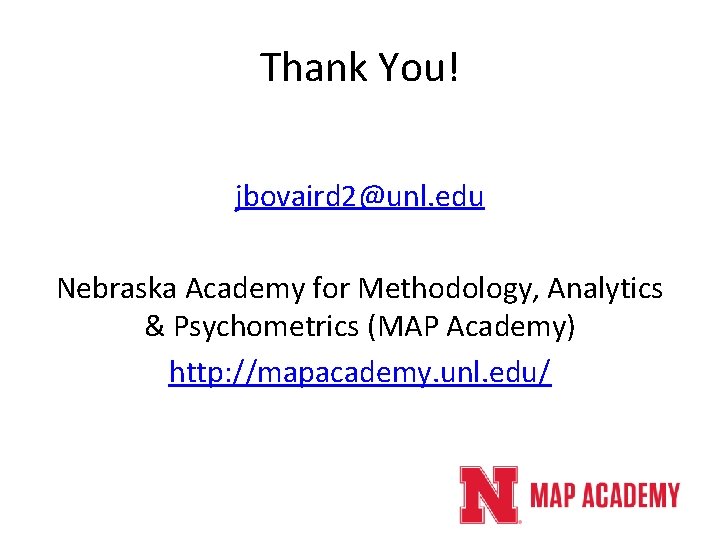 Thank You!

jbovaird2@unl.edu

Nebraska Academy for Methodology, Analytics & Psychometrics (MAP Academy)

http://mapacademy.unl.edu/

N MAP ACADEMY